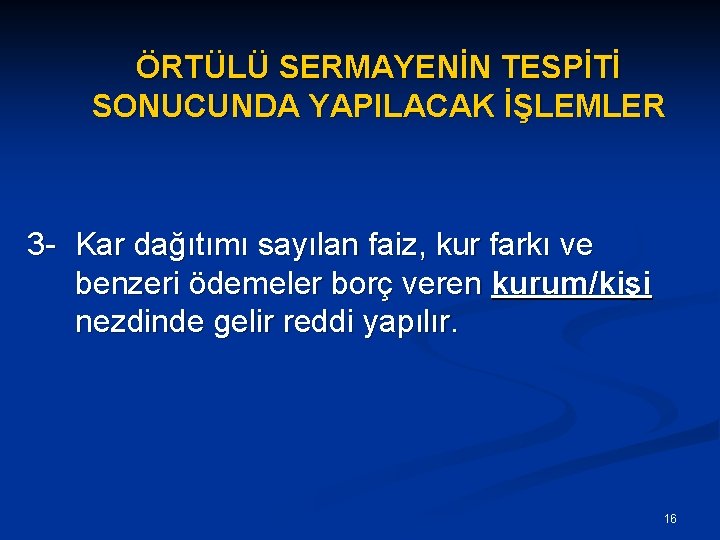 ÖRTÜLÜ SERMAYENİN TESPİTİ SONUCUNDA YAPILACAK İŞLEMLER

3- Kar dağıtımı sayılan faiz, kur farkı ve benzeri ödemeler borç veren kurum/kişi nezdinde gelir reddi yapılır.

16